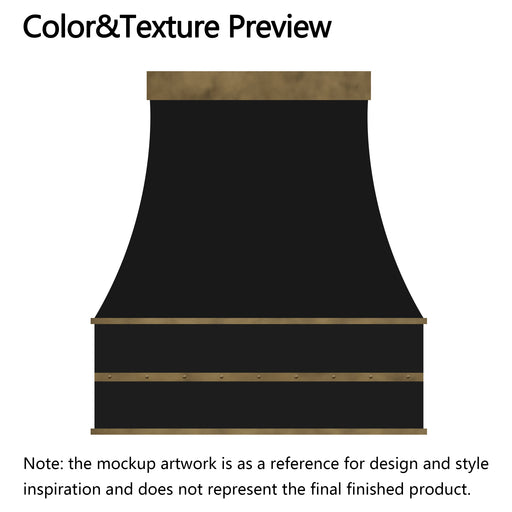 Color&Texture Preview

Note: the mockup artwork is as a reference for design and style inspiration and does not represent the final finished product.